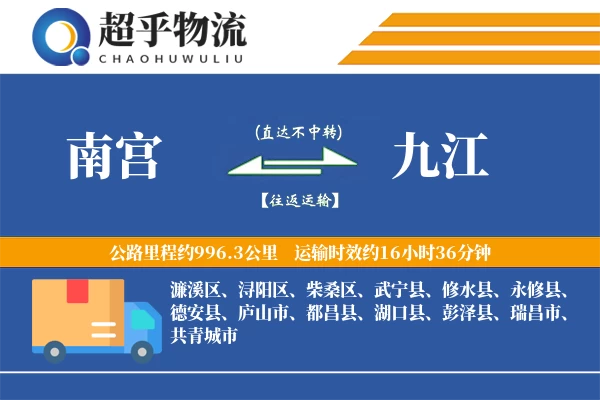 超乎物流
CHAOHUWULIU

南宫

(直达不中转)

【往返运输】

九江

公路里程约996.3公里 运输时效约16小时36分钟

濂溪区、浔阳区、柴桑区、武宁县、修水县、永修县、德安县、庐山市、都昌县、湖口县、彭泽县、瑞昌市、共青城市